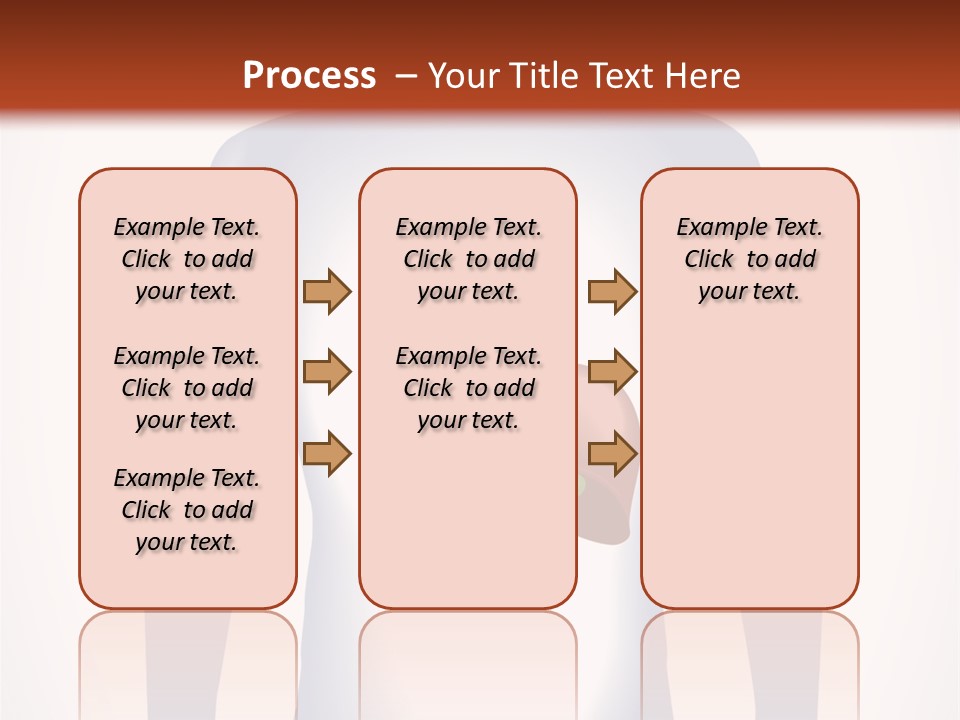 Process – Your Title Text Here

Example Text. Click to add your text.

Example Text. Click to add your text.

Example Text. Click to add your text.

Example Text. Click to add your text.

Example Text. Click to add your text.

Example Text. Click to add your text.